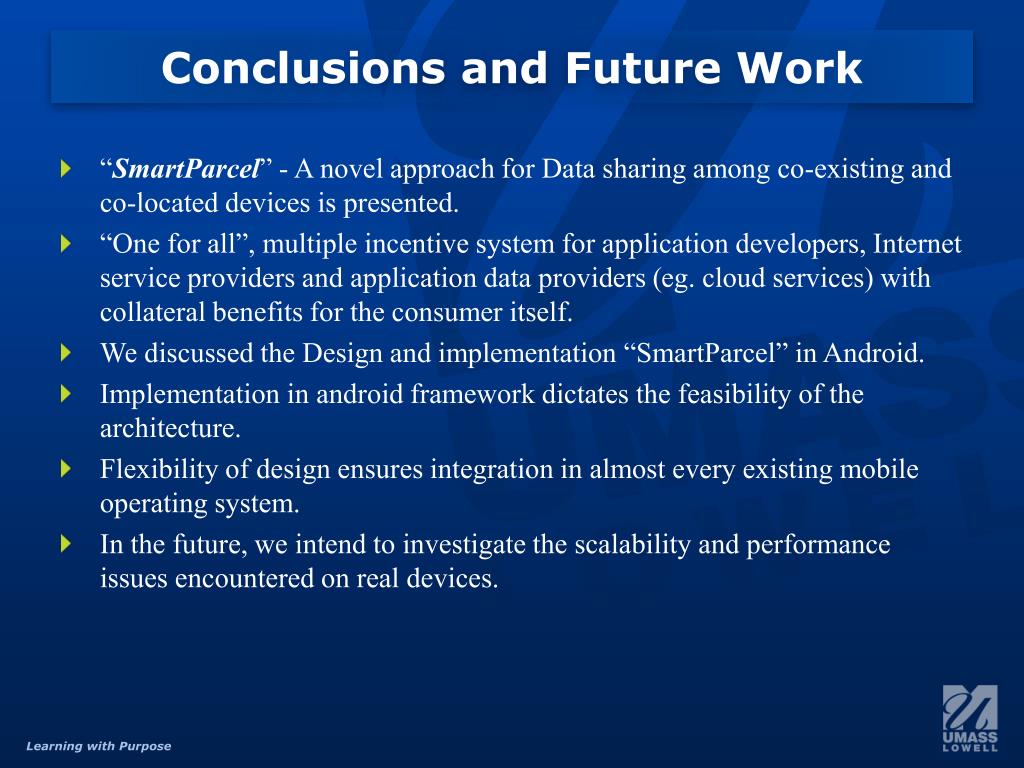 Conclusions and Future Work

“SmartParcel” - A novel approach for Data sharing among co-existing and co-located devices is presented.

“One for all”, multiple incentive system for application developers, Internet service providers and application data providers (eg. cloud services) with collateral benefits for the consumer itself.

We discussed the Design and implementation “SmartParcel” in Android.

Implementation in android framework dictates the feasibility of the architecture.

Flexibility of design ensures integration in almost every existing mobile operating system.

In the future, we intend to investigate the scalability and performance issues encountered on real devices.

Learning with Purpose

UMASS LOWELL